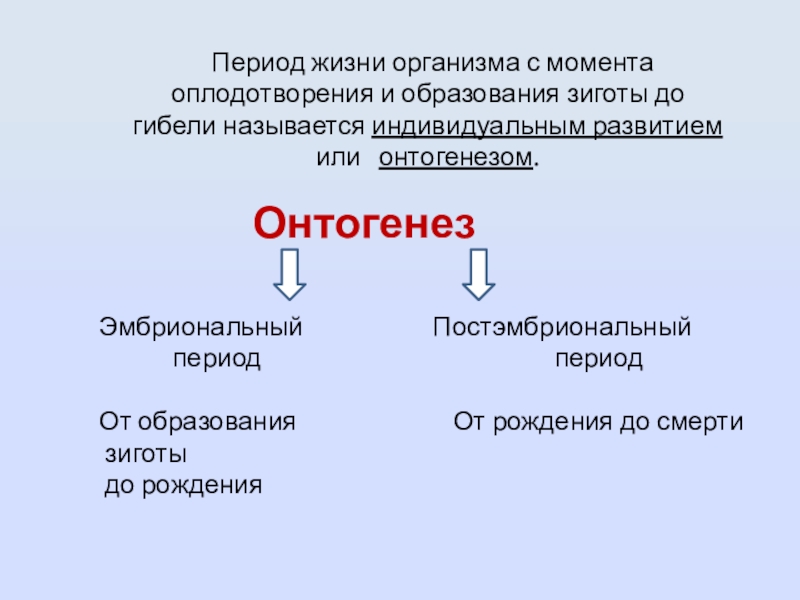 Период жизни организма с момента оплодотворения и образования зиготы до гибели называется индивидуальным развитием или онтогенезом.

Онтогенез

Эмбриональный период

От образования зиготы до рождения

Постэмбриональный период

От рождения до смерти